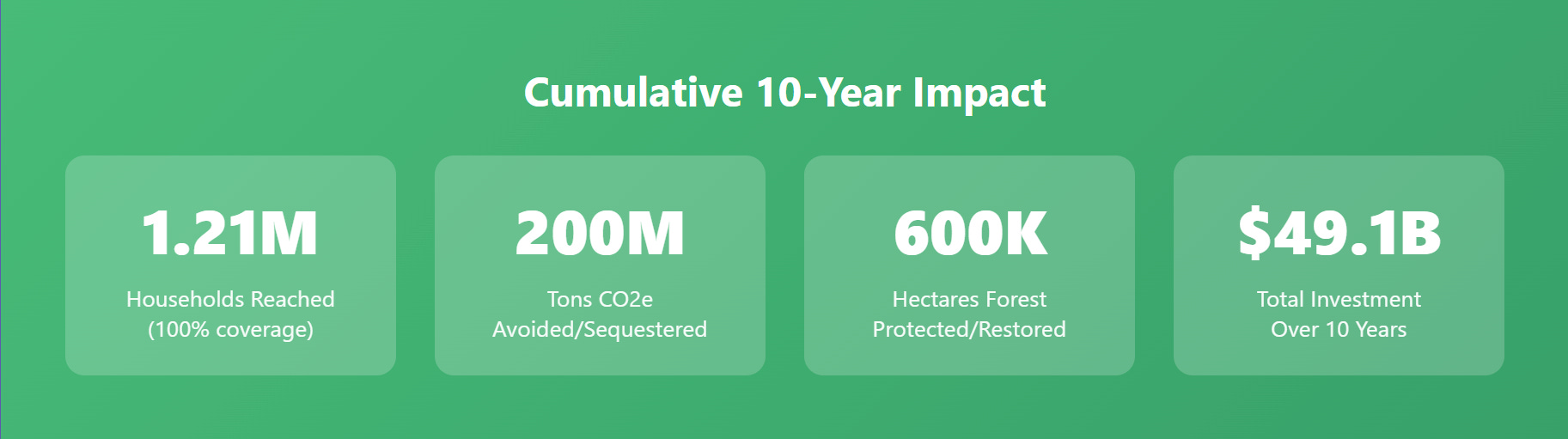 Cumulative 10-Year Impact

1.21M
Households Reached (100% coverage)

200M
Tons CO2e Avoided/Sequestered

600K
Hectares Forest Protected/Restored

$49.1B
Total Investment Over 10 Years